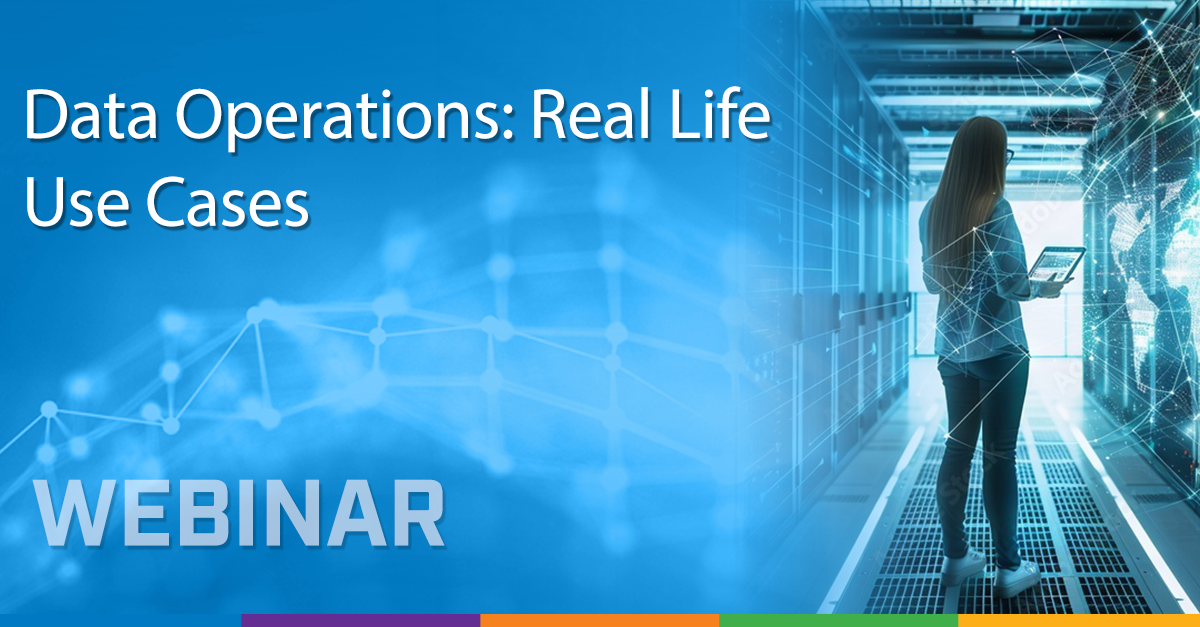 Data Operations: Real Life Use Cases

WEBINAR